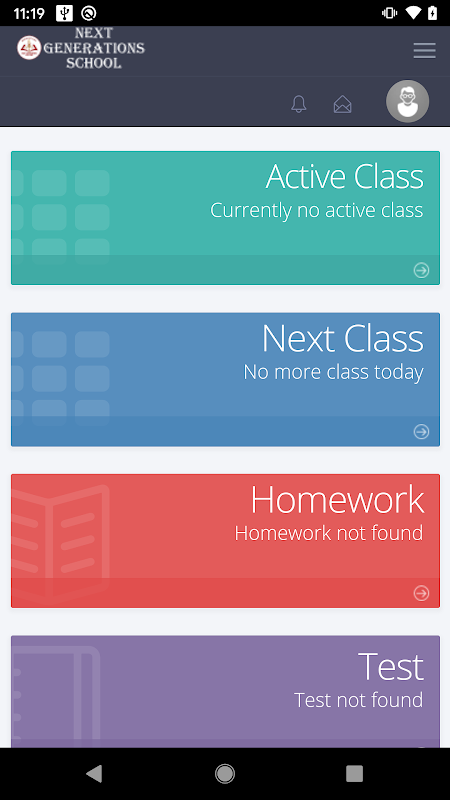 11:19

NEXT GENERATIONS SCHOOL

Active Class
Currently no active class

Next Class
No more class today

Homework
Homework not found

Test
Test not found